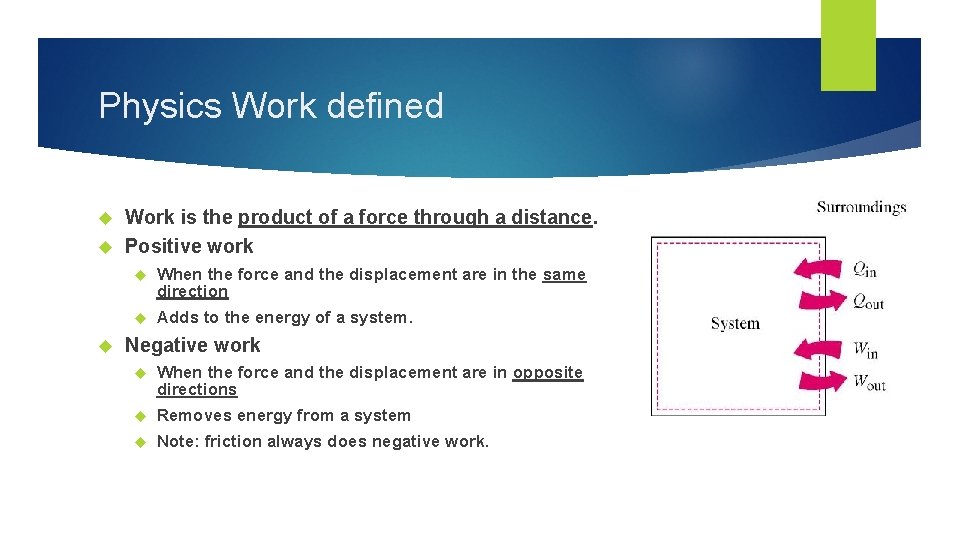 Physics Work defined

Work is the product of a force through a distance.

Positive work

When the force and the displacement are in the same direction

Adds to the energy of a system.

Negative work

When the force and the displacement are in opposite directions

Removes energy from a system

Note: friction always does negative work.

Surroundings

System

$Q_{in}$

$Q_{out}$

$W_{in}$

$W_{out}$